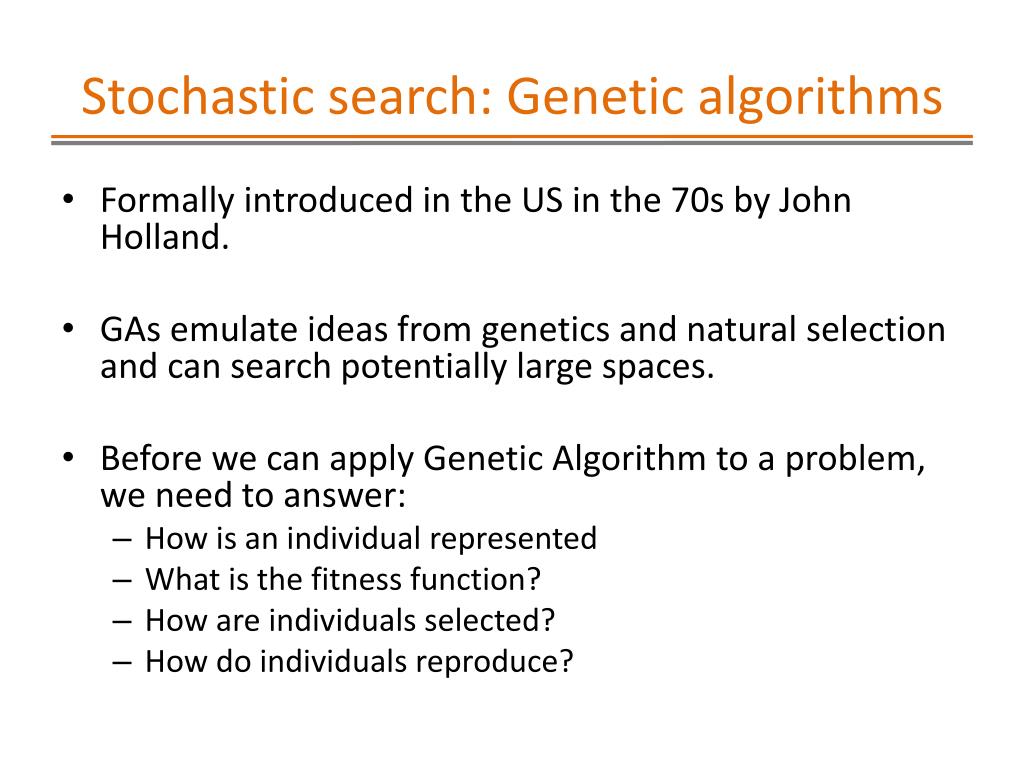 Stochastic search: Genetic algorithms

• Formally introduced in the US in the 70s by John Holland.

• GAs emulate ideas from genetics and natural selection and can search potentially large spaces.

• Before we can apply Genetic Algorithm to a problem, we need to answer:
– How is an individual represented
– What is the fitness function?
– How are individuals selected?
– How do individuals reproduce?